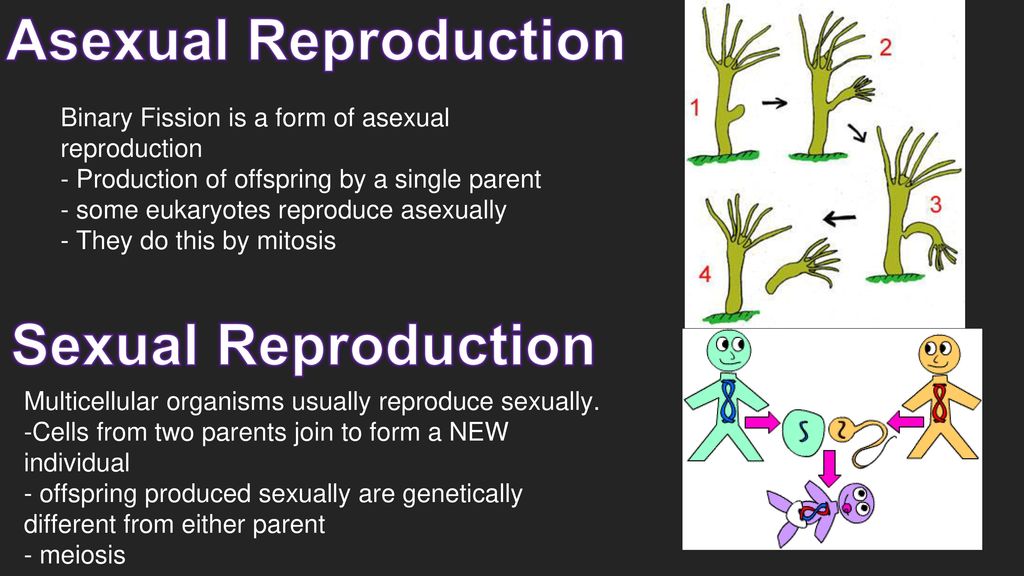 Asexual Reproduction

Binary Fission is a form of asexual reproduction
- Production of offspring by a single parent
- some eukaryotes reproduce asexually
- They do this by mitosis

1
2
3
4

Sexual Reproduction

Multicellular organisms usually reproduce sexually.
-Cells from two parents join to form a NEW individual
- offspring produced sexually are genetically different from either parent
- meiosis